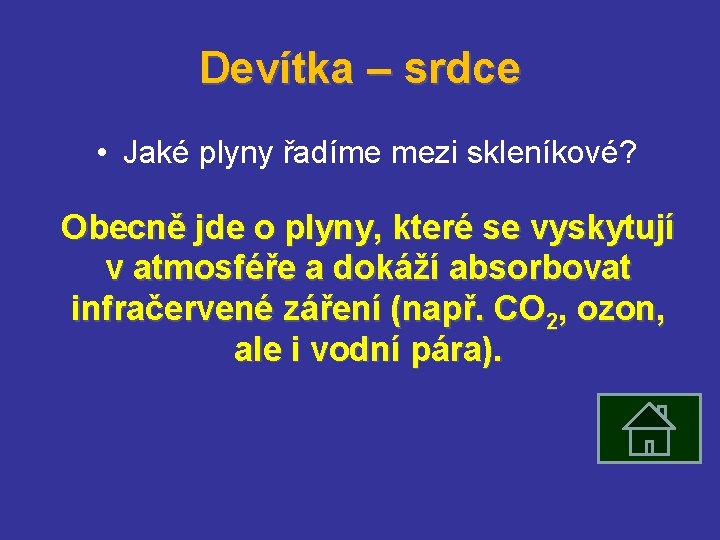 Devítka – srdce

• Jaké plyny řadíme mezi skleníkové?

Obecně jde o plyny, které se vyskytují v atmosféře a dokáží absorbovat infračervené záření (např. $CO_2$, ozon, ale i vodní pára).